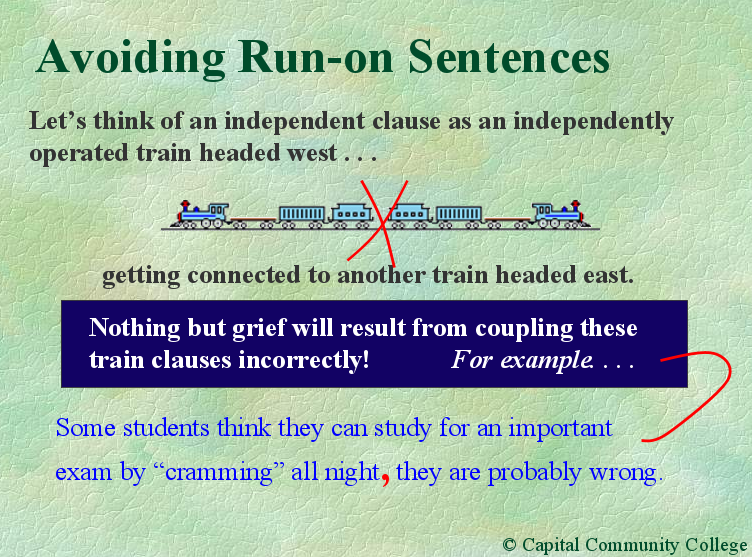 Avoiding Run-on Sentences

Let's think of an independent clause as an independently operated train headed west . . .

getting connected to another train headed east.

Nothing but grief will result from coupling these train clauses incorrectly! For example. . . .

Some students think they can study for an important exam by "cramming" all night, they are probably wrong.

© Capital Community College